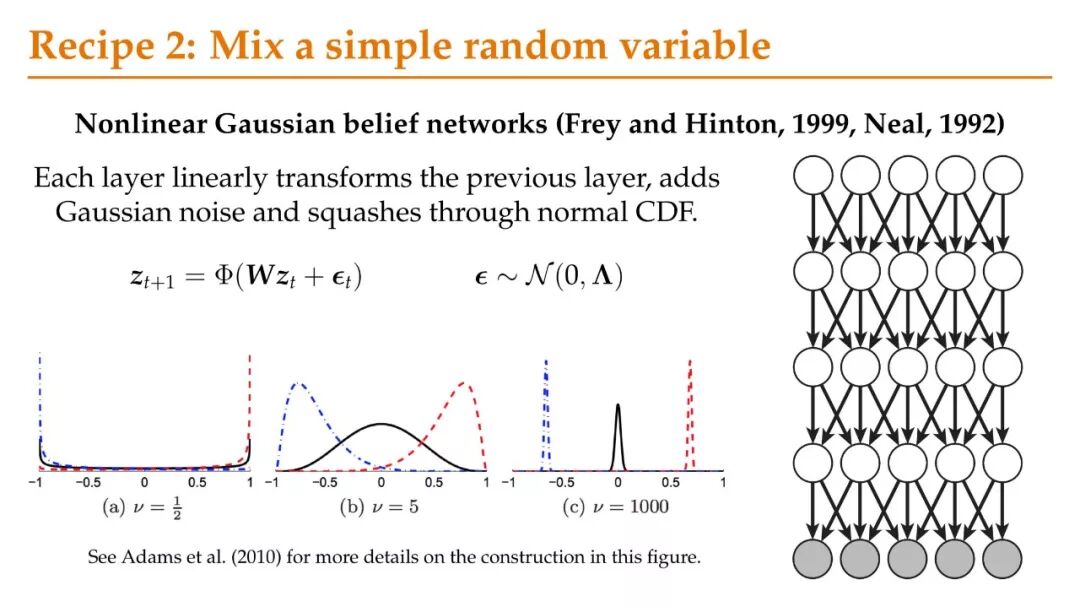 Recipe 2: Mix a simple random variable

Nonlinear Gaussian belief networks (Frey and Hinton, 1999, Neal, 1992)

Each layer linearly transforms the previous layer, adds Gaussian noise and squashes through normal CDF.

$\boldsymbol{z}_{t+1} = \Phi(\boldsymbol{W}\boldsymbol{z}_t + \boldsymbol{\epsilon}_t)$ $\boldsymbol{\epsilon} \sim \mathcal{N}(0, \boldsymbol{\Lambda})$

−1 −0.5 0 0.5 1
(a) $\nu = \frac{1}{2}$

−1 −0.5 0 0.5 1
(b) $\nu = 5$

−1 −0.5 0 0.5 1
(c) $\nu = 1000$

See Adams et al. (2010) for more details on the construction in this figure.